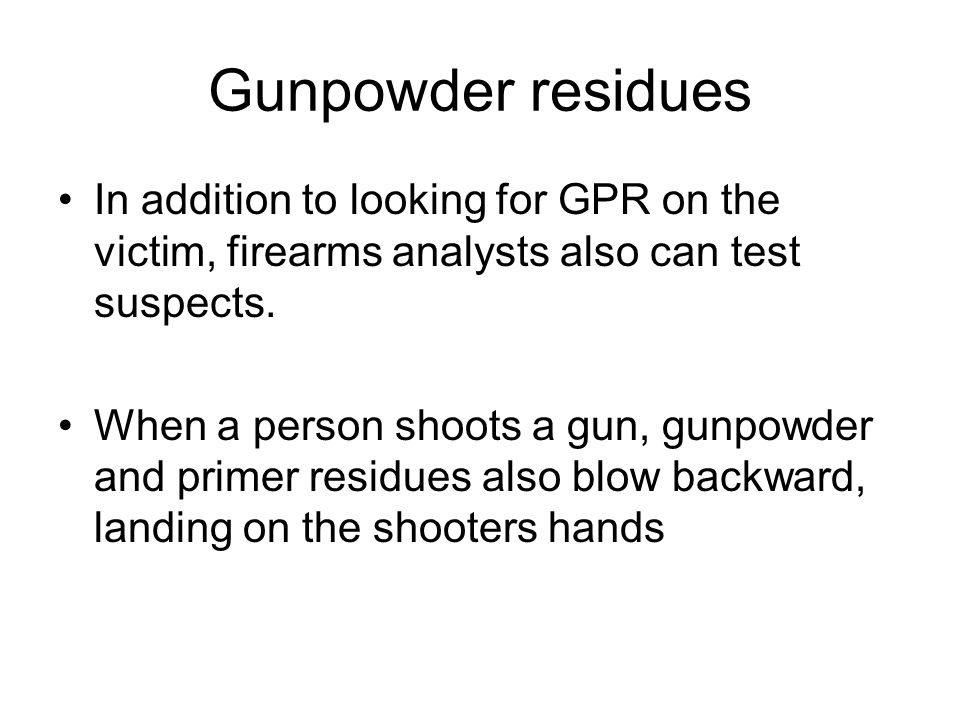 Gunpowder residues

• In addition to looking for GPR on the victim, firearms analysts also can test suspects.

• When a person shoots a gun, gunpowder and primer residues also blow backward, landing on the shooters hands